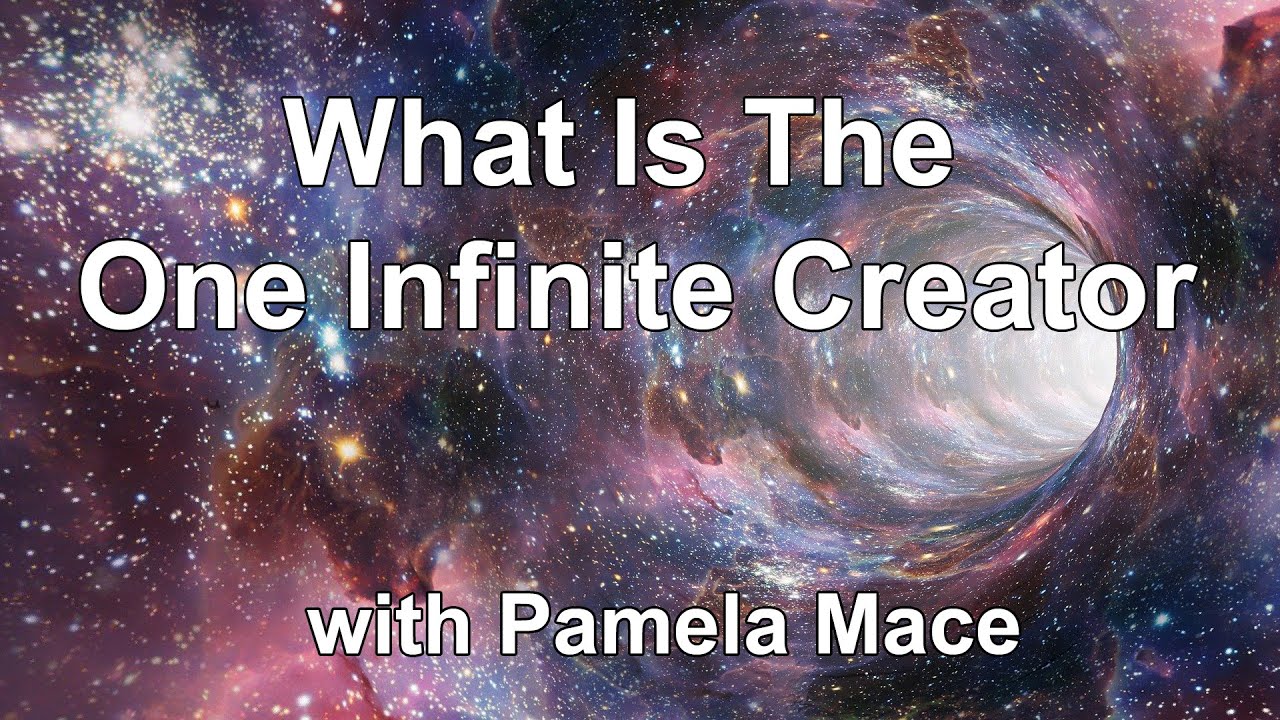 What Is The
One Infinite Creator

with Pamela Mace